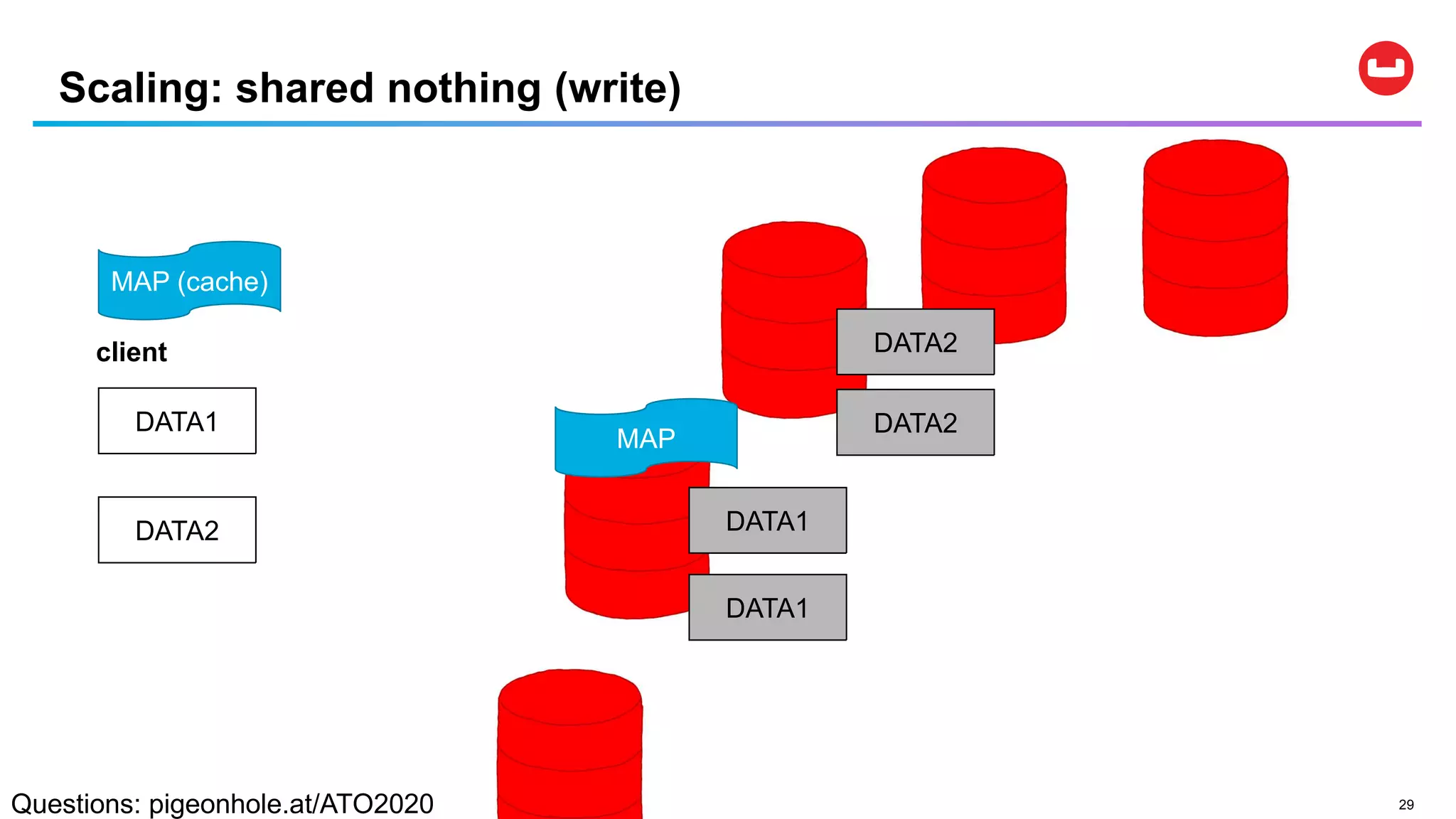 Scaling: shared nothing (write)

MAP (cache)

client

DATA1

DATA2

DATA2

DATA2

MAP

DATA1

DATA1

Questions: pigeonhole.at/ATO2020

29